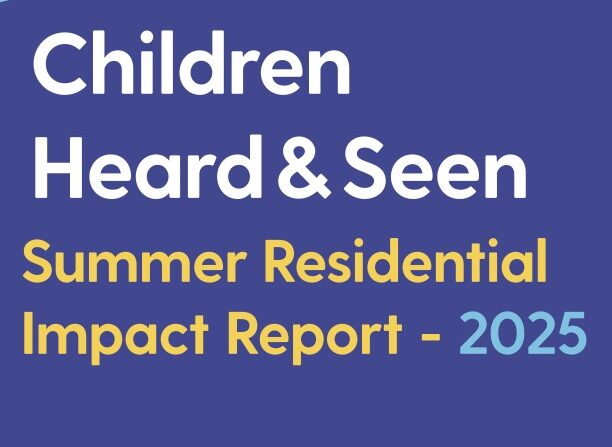 Children Heard & Seen

Summer Residential Impact Report - 2025